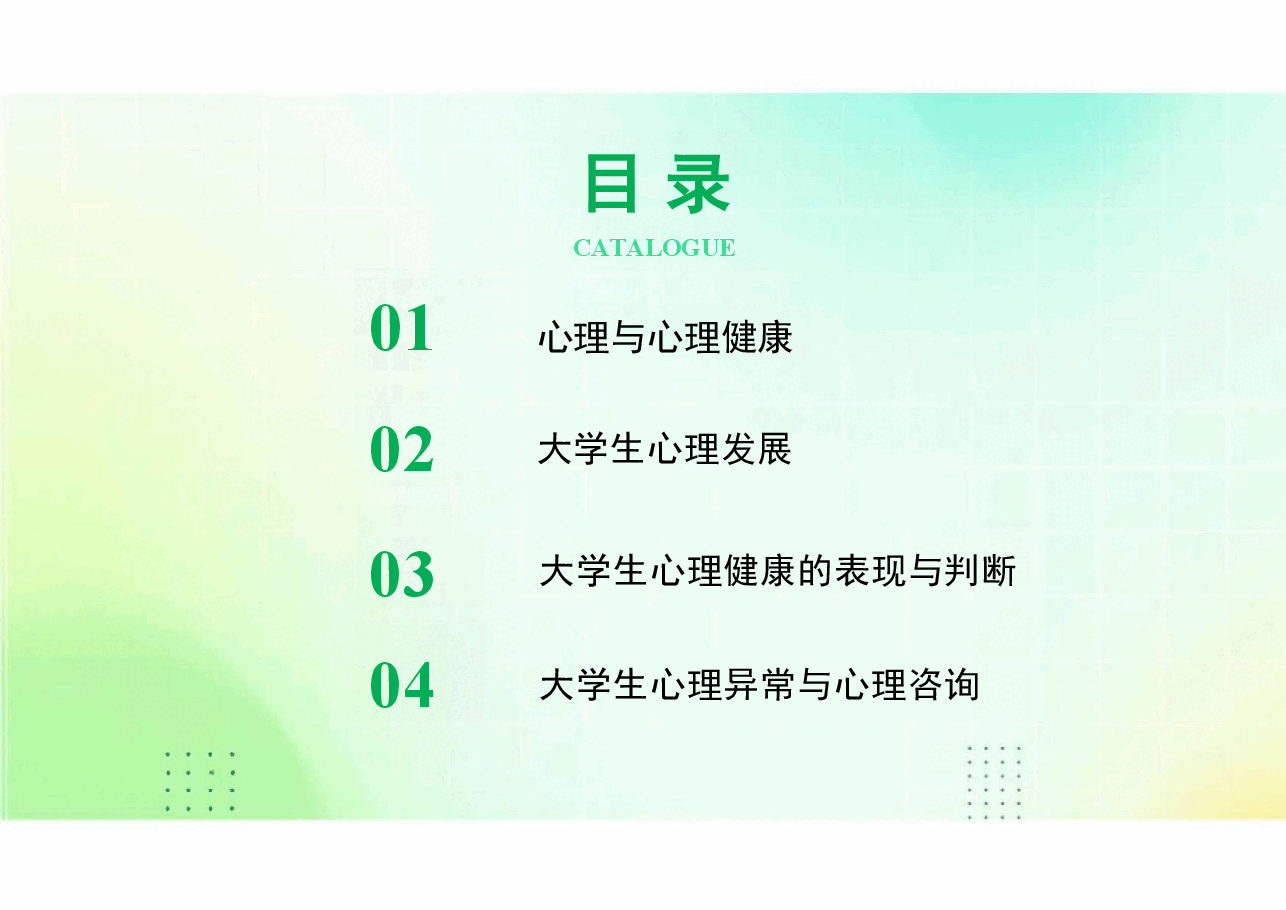 目录
CATALOGUE

01 心理与心理健康

02 大学生心理发展

03 大学生心理健康的表现与判断

04 大学生心理异常与心理咨询